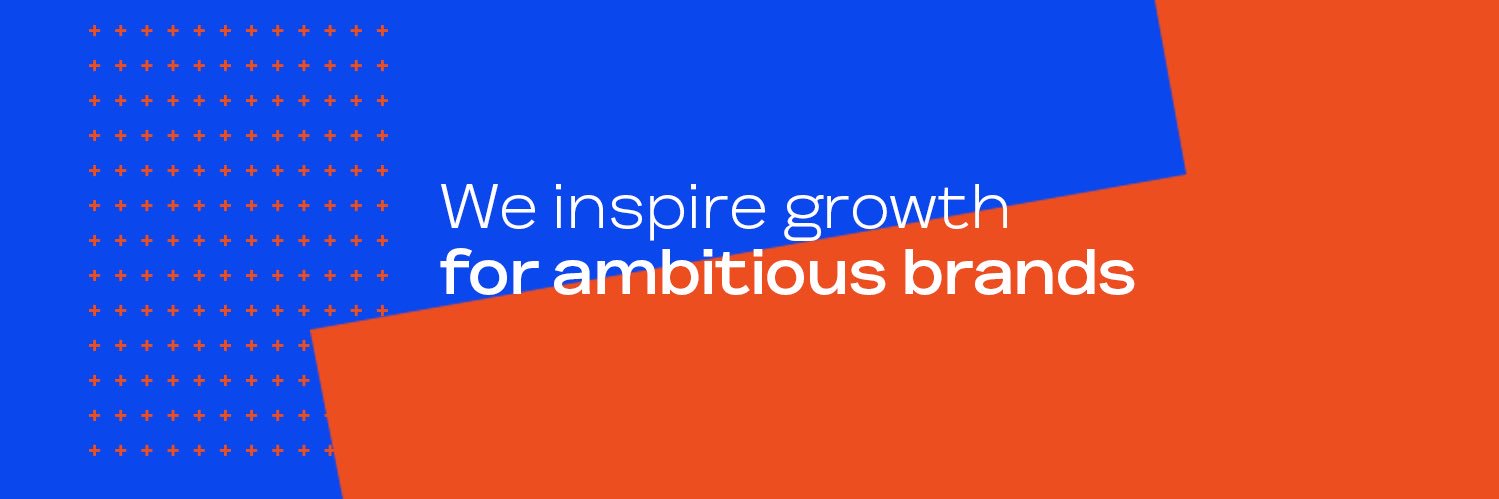 We inspire growth
for ambitious brands